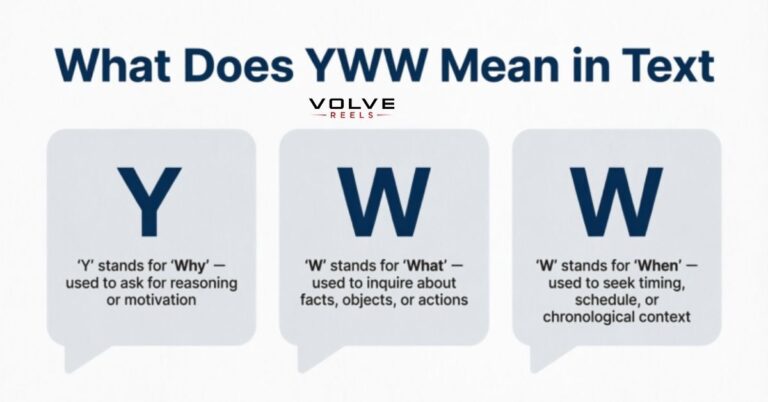 What Does YWW Mean in Text

VOLVE
REELS

Y

'Y' stands for 'Why' — used to ask for reasoning or motivation

W

'W' stands for 'What' — used to inquire about facts, objects, or actions

W

'W' stands for 'When' — used to seek timing, schedule, or chronological context